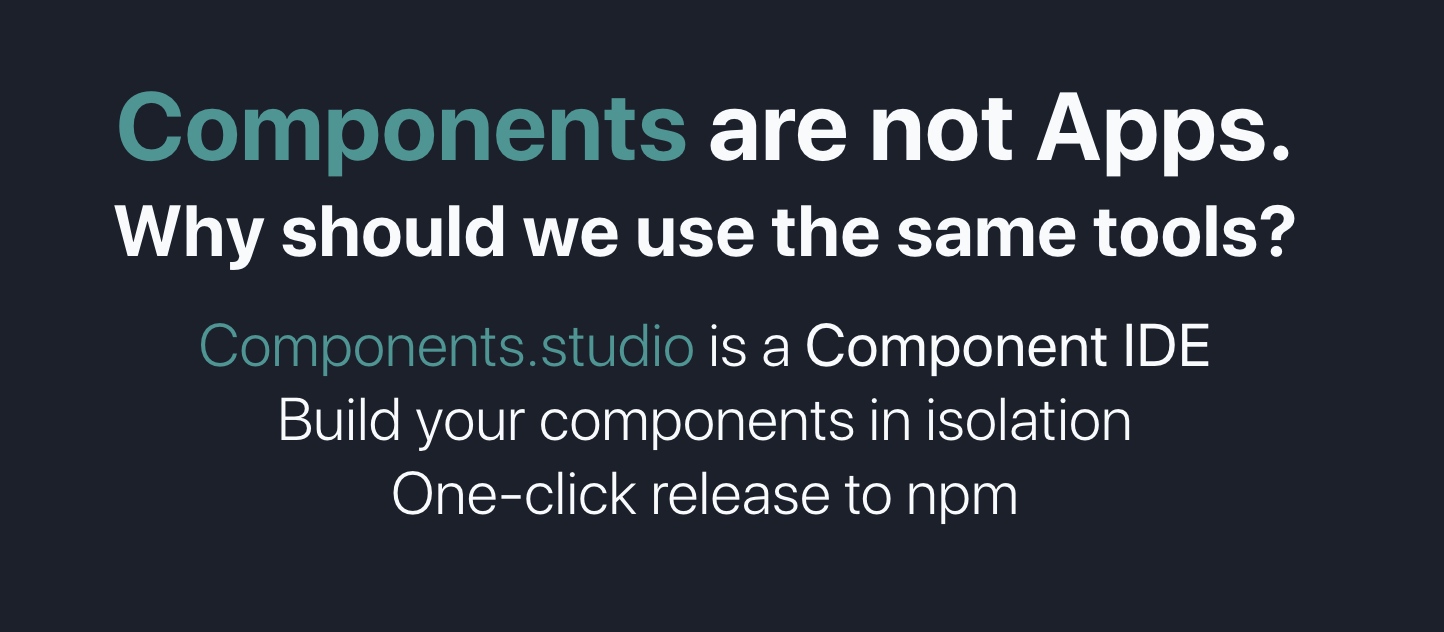 Components are not Apps.
Why should we use the same tools?

Components.studio is a Component IDE
Build your components in isolation
One-click release to npm